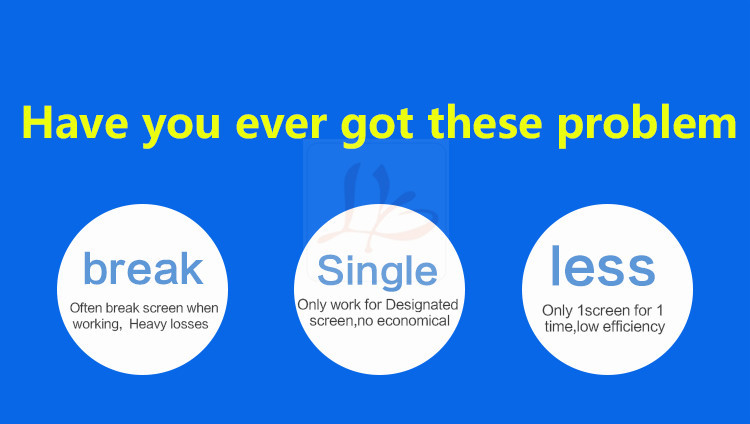 Have you ever got these problem

break

Often break screen when working, Heavy losses

Single

Only work for Designated screen,no economical

less

Only 1screen for 1 time,low efficiency